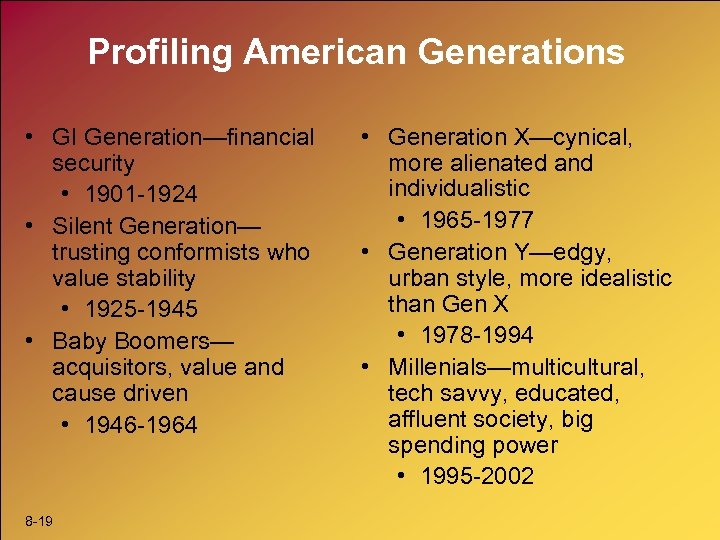 Profiling American Generations

• GI Generation—financial security
  • 1901-1924
• Silent Generation—trusting conformists who value stability
  • 1925-1945
• Baby Boomers—acquisitors, value and cause driven
  • 1946-1964

• Generation X—cynical, more alienated and individualistic
  • 1965-1977
• Generation Y—edgy, urban style, more idealistic than Gen X
  • 1978-1994
• Millenials—multicultural, tech savvy, educated, affluent society, big spending power
  • 1995-2002

8-19